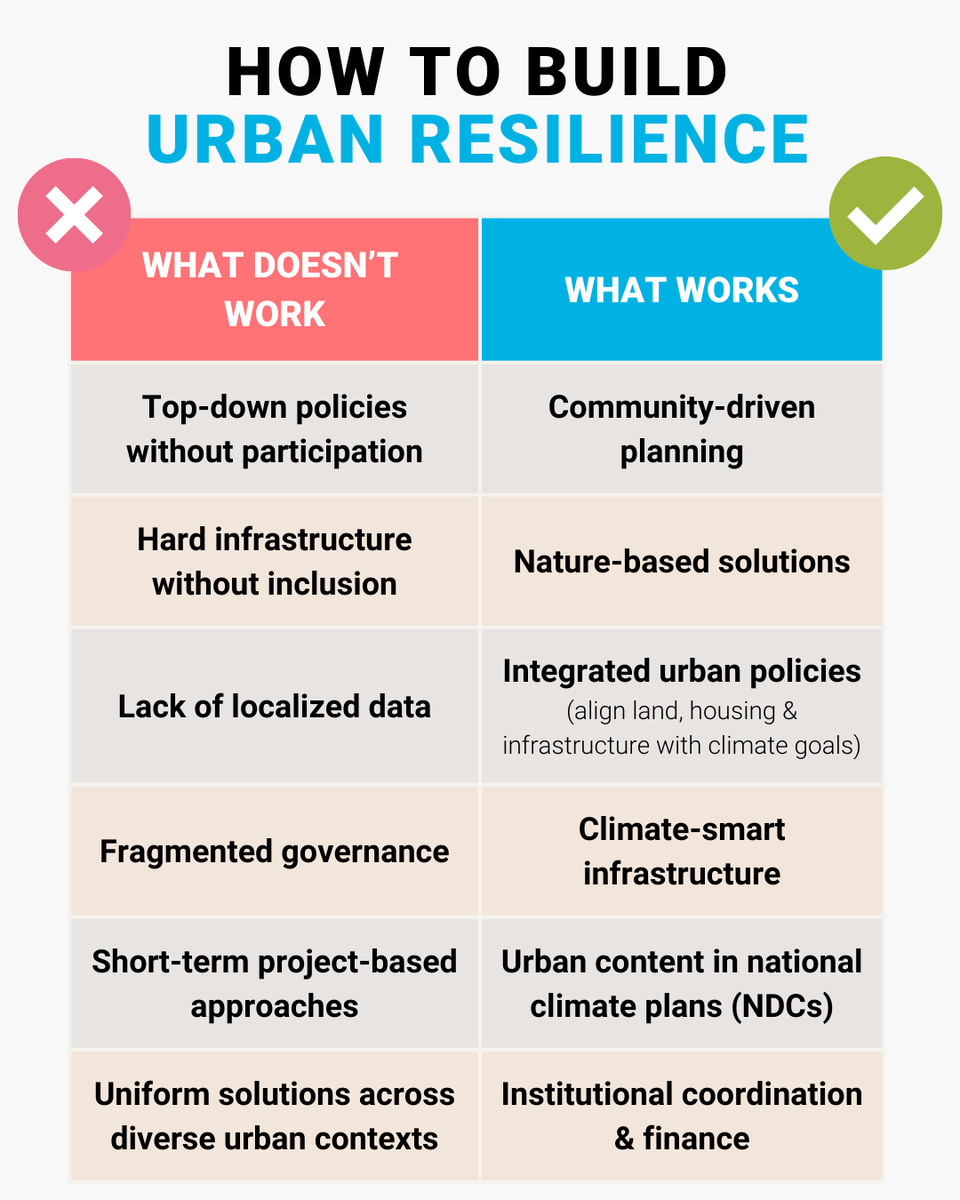 HOW TO BUILD
URBAN RESILIENCE

| WHAT DOESN'T WORK | WHAT WORKS |
|---|---|
| Top-down policies without participation | Community-driven planning |
| Hard infrastructure without inclusion | Nature-based solutions |
| Lack of localized data | Integrated urban policies (align land, housing & infrastructure with climate goals) |
| Fragmented governance | Climate-smart infrastructure |
| Short-term project-based approaches | Urban content in national climate plans (NDCs) |
| Uniform solutions across diverse urban contexts | Institutional coordination & finance |